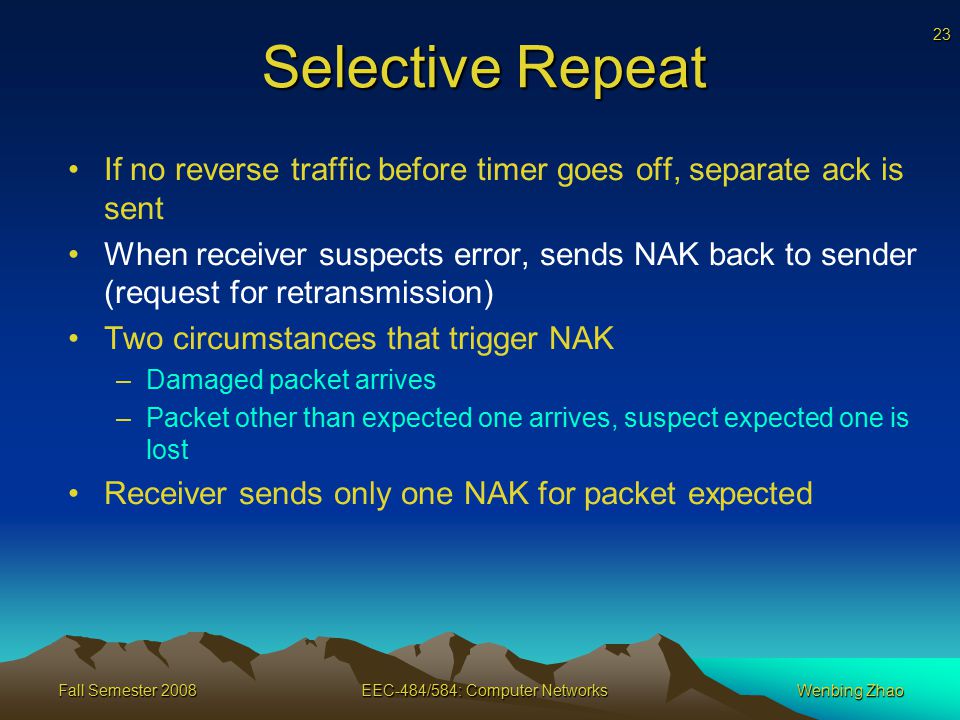 23

Selective Repeat

• If no reverse traffic before timer goes off, separate ack is sent

• When receiver suspects error, sends NAK back to sender (request for retransmission)

• Two circumstances that trigger NAK
  – Damaged packet arrives
  – Packet other than expected one arrives, suspect expected one is lost

• Receiver sends only one NAK for packet expected

Fall Semester 2008

EEC-484/584: Computer Networks

Wenbing Zhao